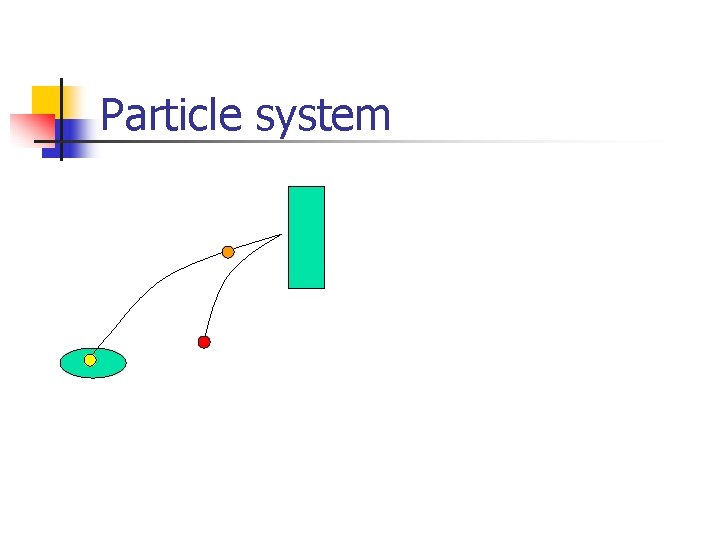 Particle system